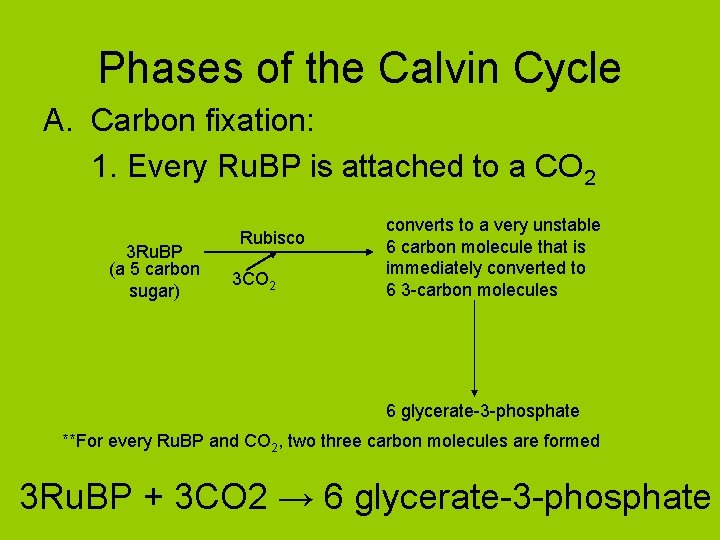 Phases of the Calvin Cycle

A. Carbon fixation:

1. Every RuBP is attached to a $CO_2$

3RuBP (a 5 carbon sugar)

Rubisco

$3CO_2$

converts to a very unstable 6 carbon molecule that is immediately converted to 6 3-carbon molecules

6 glycerate-3-phosphate

**For every RuBP and $CO_2$, two three carbon molecules are formed

3RuBP + 3CO2 → 6 glycerate-3-phosphate